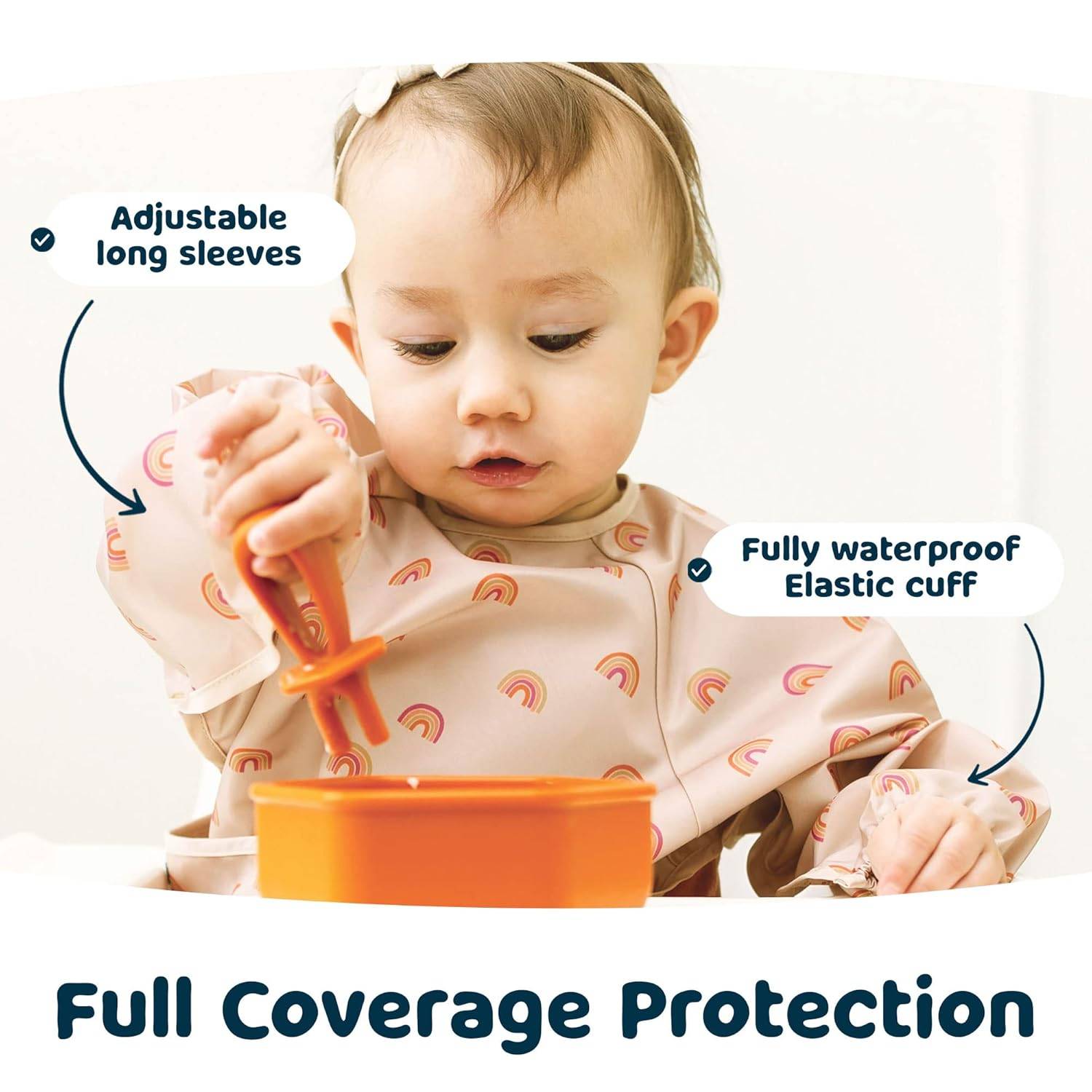 Adjustable long sleeves

Fully waterproof Elastic cuff

Full Coverage Protection